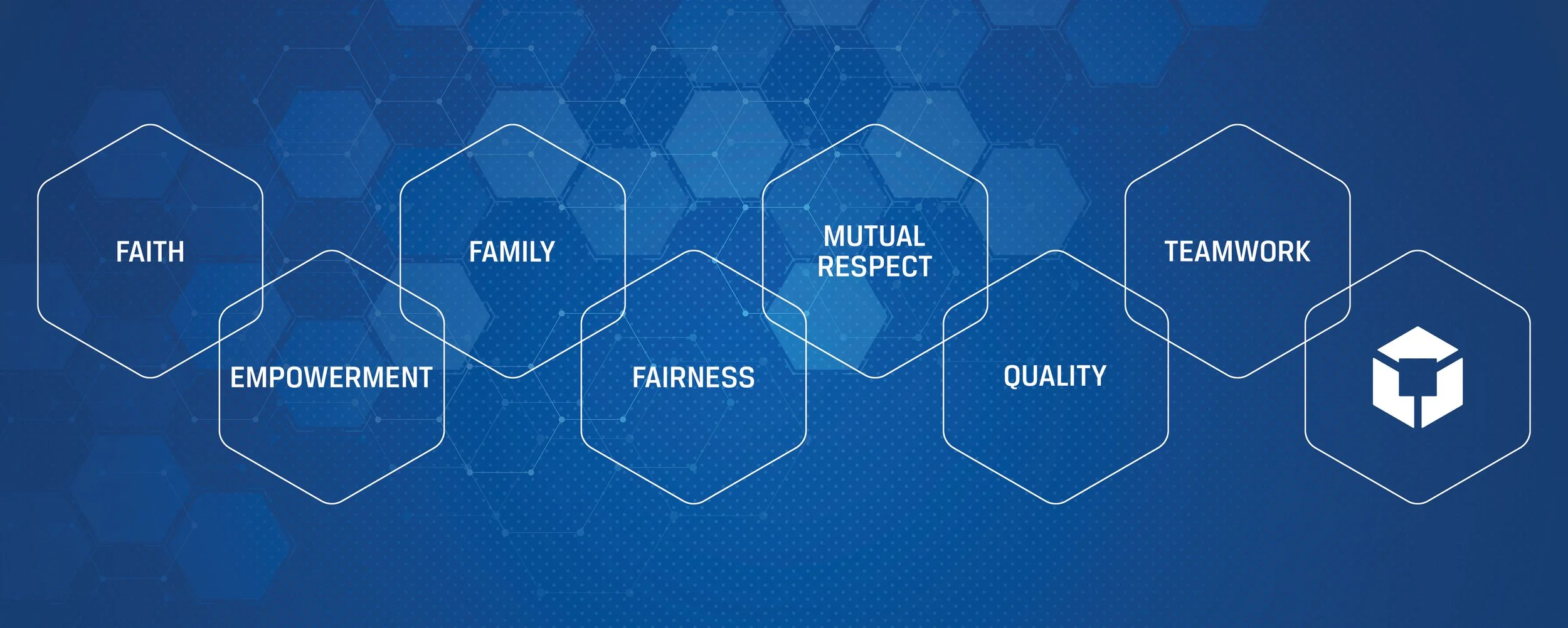 FAITH

EMPOWERMENT

FAMILY

FAIRNESS

MUTUAL RESPECT

QUALITY

TEAMWORK